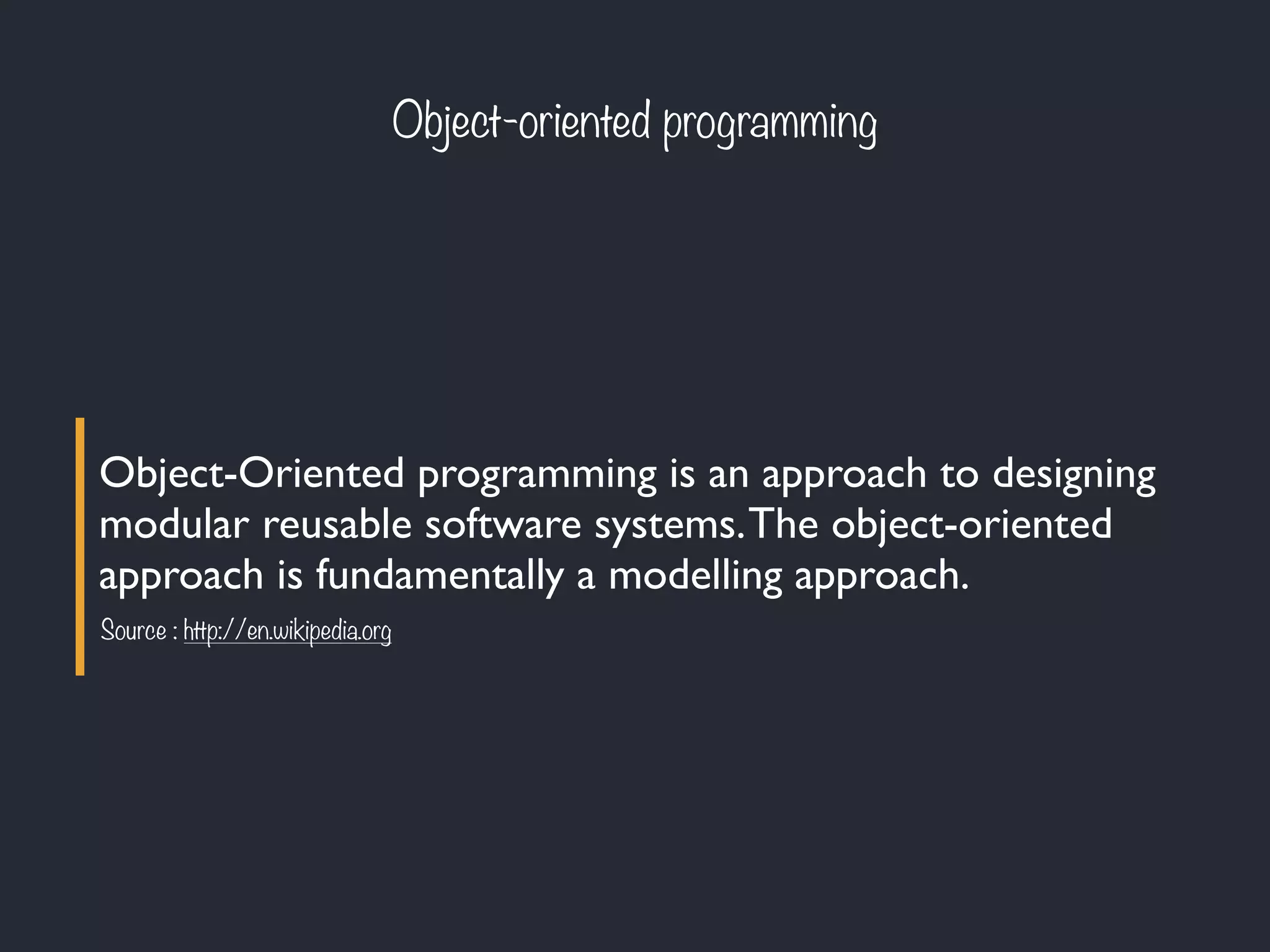 Object-oriented programming

Object-Oriented programming is an approach to designing modular reusable software systems. The object-oriented approach is fundamentally a modelling approach.

Source : http://en.wikipedia.org